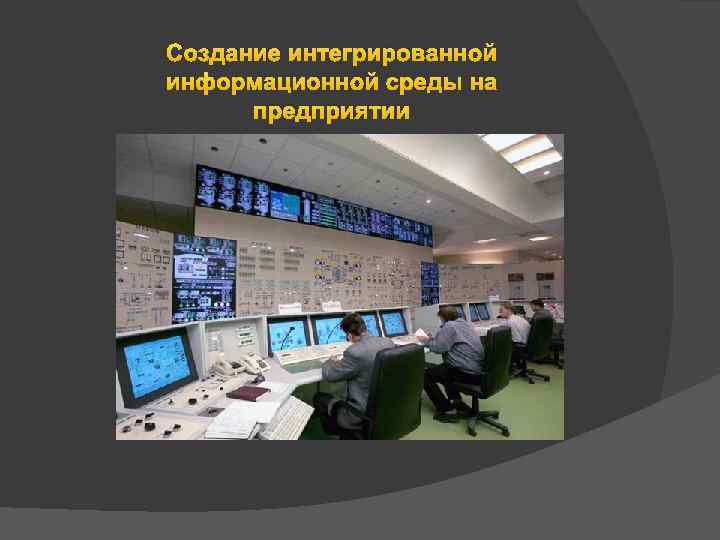 Создание интегрированной информационной среды на предприятии